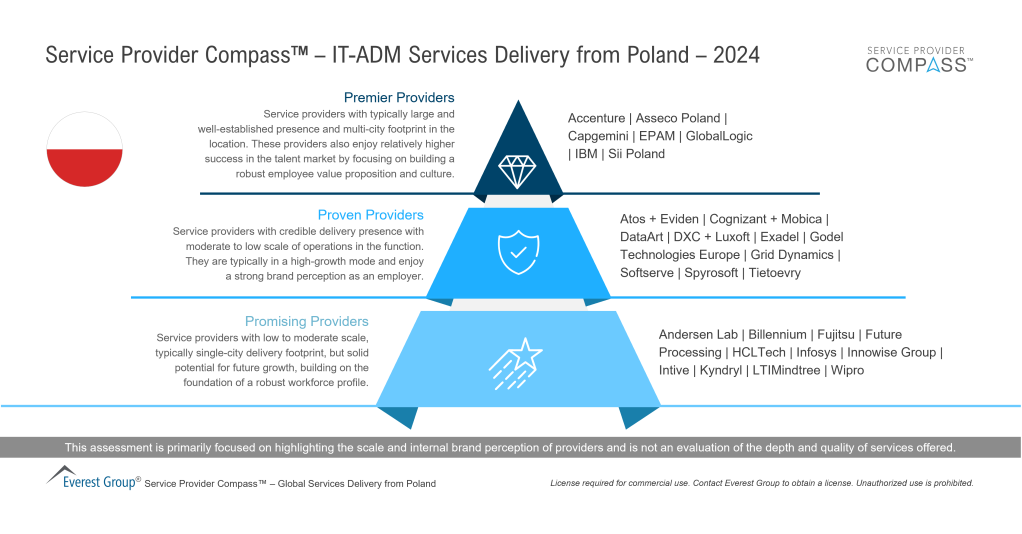 Service Provider Compass™ – IT-ADM Services Delivery from Poland – 2024

SERVICE PROVIDER
COMPASS™

Premier Providers
Service providers with typically large and well-established presence and multi-city footprint in the location. These providers also enjoy relatively higher success in the talent market by focusing on building a robust employee value proposition and culture.

Accenture | Asseco Poland | Capgemini | EPAM | GlobalLogic | IBM | Sii Poland

Proven Providers
Service providers with credible delivery presence with moderate to low scale of operations in the function. They are typically in a high-growth mode and enjoy a strong brand perception as an employer.

Atos + Eviden | Cognizant + Mobica | DataArt | DXC + Luxoft | Exadel | Godel Technologies Europe | Grid Dynamics | Softserve | Spyrosoft | Tietoevry

Promising Providers
Service providers with low to moderate scale, typically single-city delivery footprint, but solid potential for future growth, building on the foundation of a robust workforce profile.

Andersen Lab | Billennium | Fujitsu | Future Processing | HCLTech | Infosys | Innowise Group | Intive | Kyndryl | LTIMindtree | Wipro

This assessment is primarily focused on highlighting the scale and internal brand perception of providers and is not an evaluation of the depth and quality of services offered.

Everest Group® Service Provider Compass™ – Global Services Delivery from Poland

License required for commercial use. Contact Everest Group to obtain a license. Unauthorized use is prohibited.